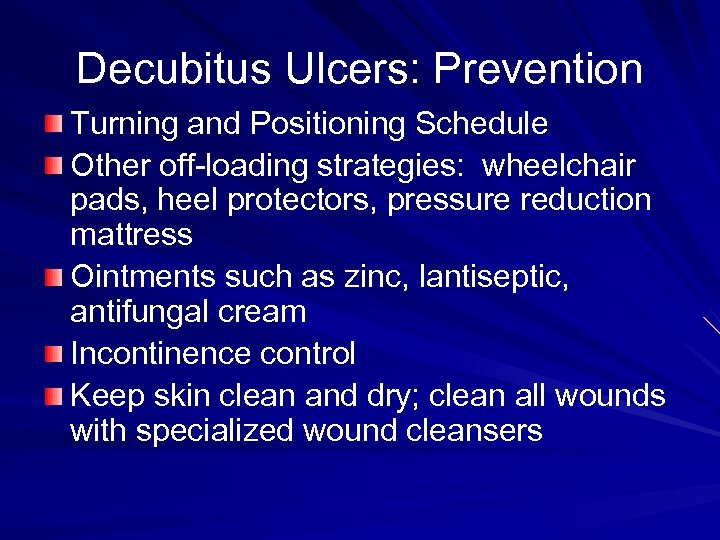 Decubitus Ulcers: Prevention

Turning and Positioning Schedule

Other off-loading strategies: wheelchair pads, heel protectors, pressure reduction mattress

Ointments such as zinc, lantiseptic, antifungal cream

Incontinence control

Keep skin clean and dry; clean all wounds with specialized wound cleansers